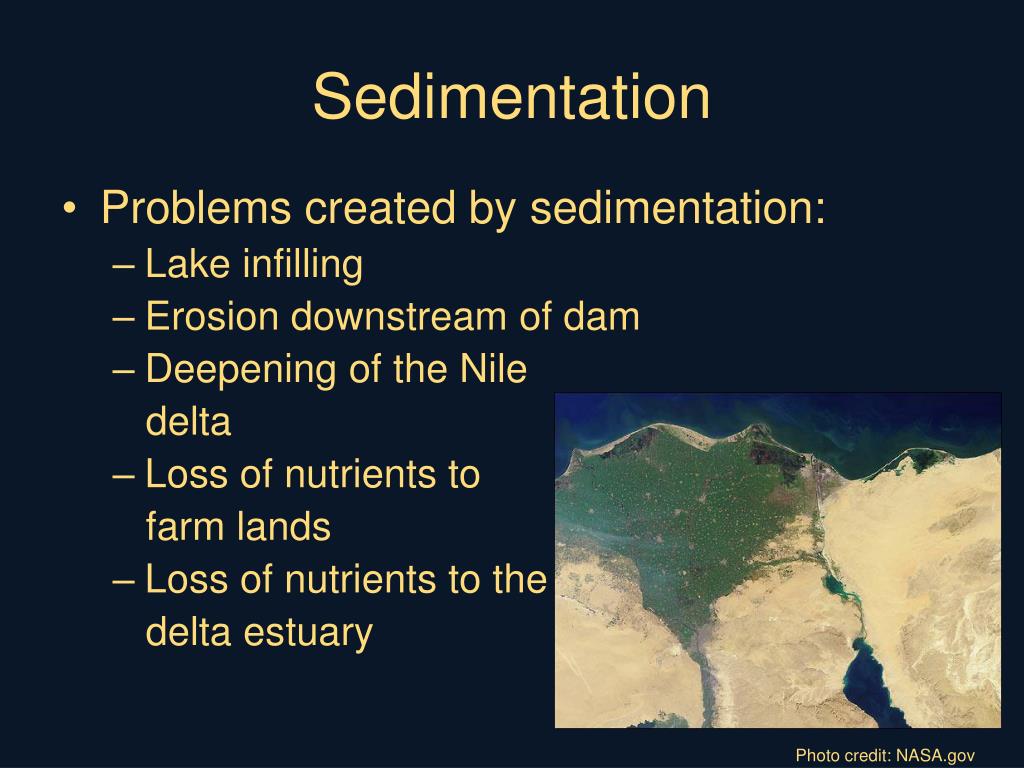 Sedimentation

• Problems created by sedimentation:
– Lake infilling
– Erosion downstream of dam
– Deepening of the Nile delta
– Loss of nutrients to farm lands
– Loss of nutrients to the delta estuary

Photo credit: NASA.gov